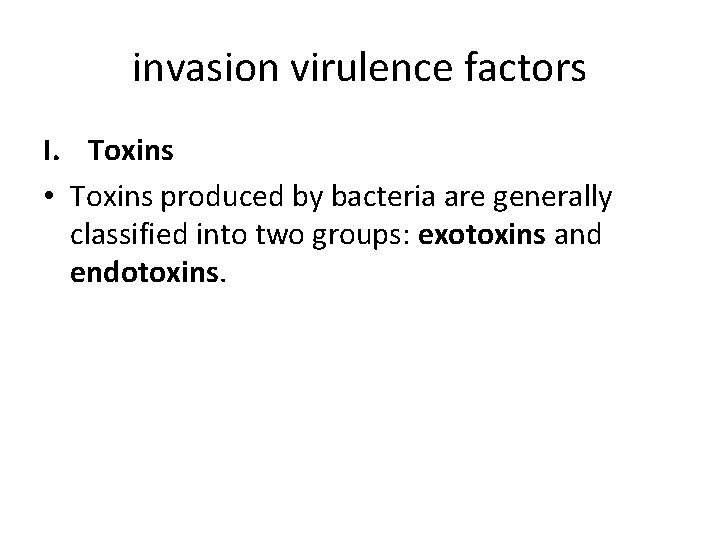 invasion virulence factors

I. Toxins

• Toxins produced by bacteria are generally classified into two groups: exotoxins and endotoxins.